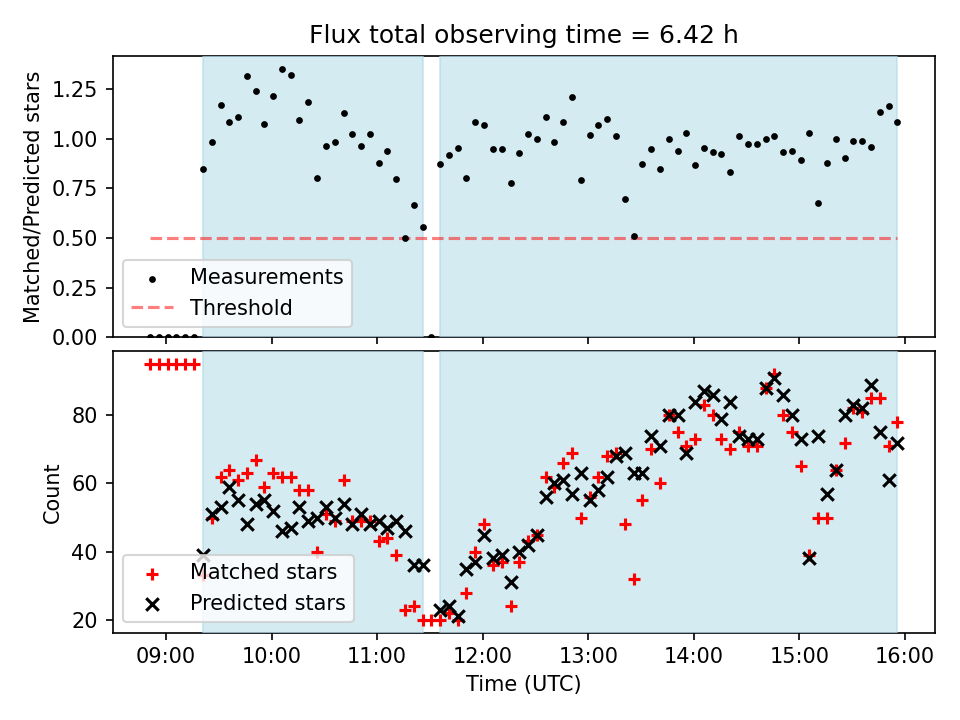 Flux total observing time = 6.42 h

Matched/Predicted stars

1.25
1.00
0.75
0.50
0.25
0.00

Measurements
Threshold

Count

80
60
40
20

Matched stars
Predicted stars

09:00 10:00 11:00 12:00 13:00 14:00 15:00 16:00

Time (UTC)